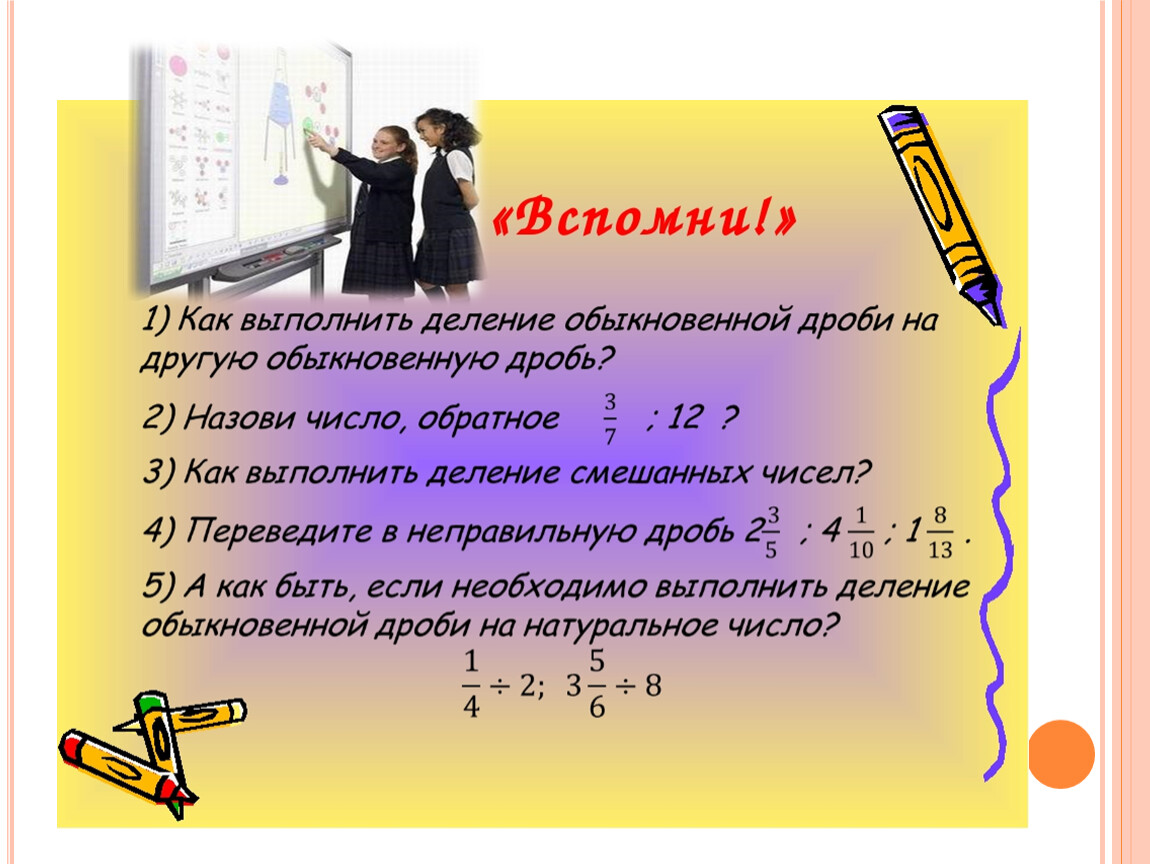 «Вспомни!»

1) Как выполнить деление обыкновенной дроби на другую обыкновенную дробь?

2) Назови число, обратное $\frac{3}{7}$ ; 12 ?

3) Как выполнить деление смешанных чисел?

4) Переведите в неправильную дробь $2\frac{3}{5}$ ; $4\frac{1}{10}$ ; $1\frac{8}{13}$ .

5) А как быть, если необходимо выполнить деление обыкновенной дроби на натуральное число?

$\frac{1}{4} \div 2$; $3\frac{5}{6} \div 8$